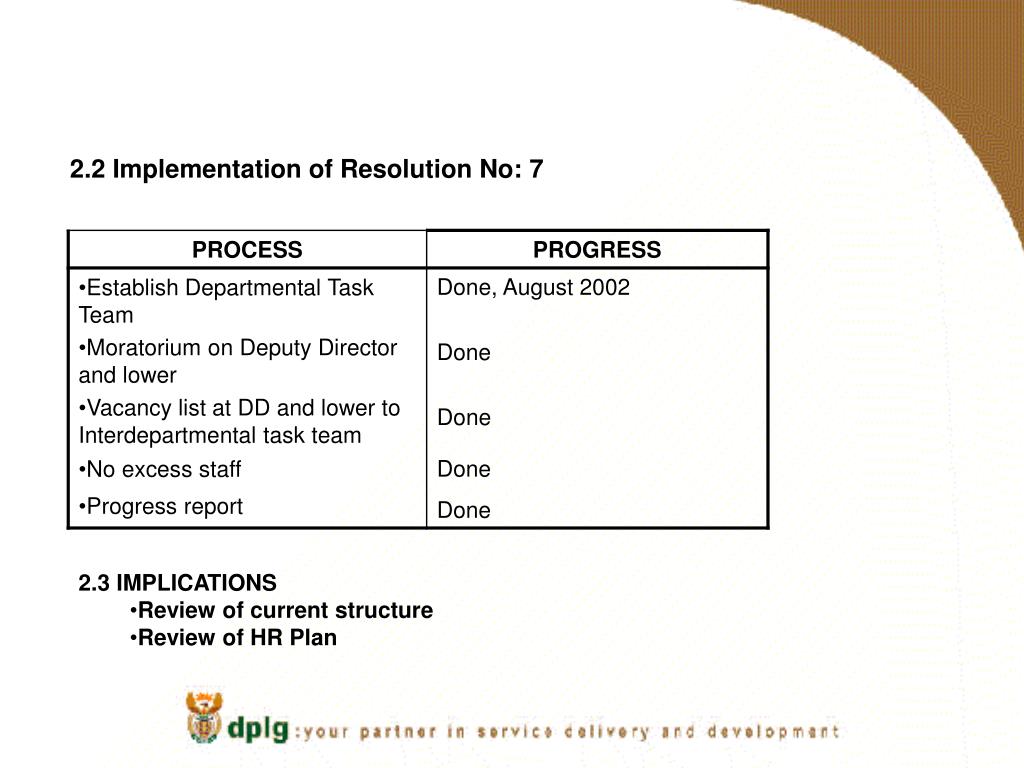 2.2 Implementation of Resolution No: 7

| PROCESS | PROGRESS |
|---|---|
| •Establish Departmental Task Team | Done, August 2002 |
| •Moratorium on Deputy Director and lower | Done |
| •Vacancy list at DD and lower to Interdepartmental task team | Done |
| •No excess staff | Done |
| •Progress report | Done |

2.3 IMPLICATIONS
•Review of current structure
•Review of HR Plan

dplg :your partner in service delivery and development